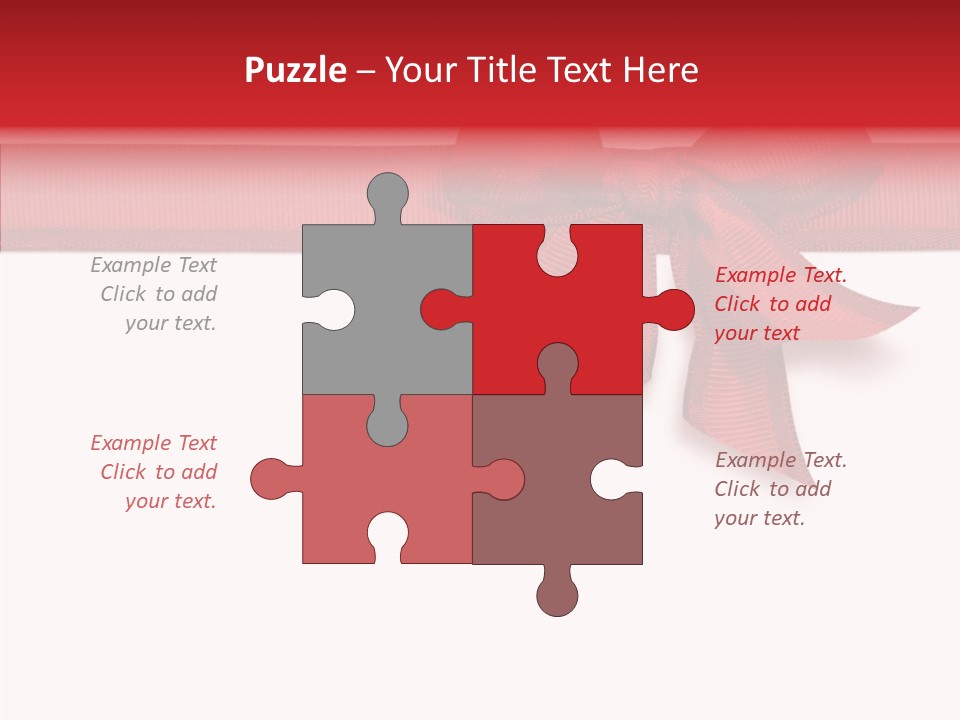 Puzzle – Your Title Text Here

Example Text
Click to add
your text.

Example Text.
Click to add
your text

Example Text
Click to add
your text.

Example Text.
Click to add
your text.